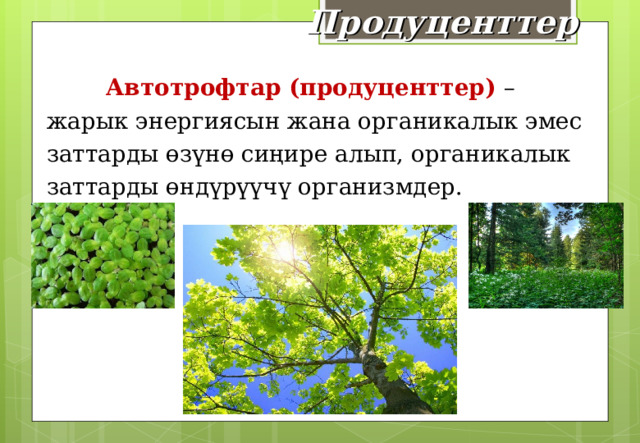 Продуценттер

Автотрофтар (продуценттер) – жарык энергиясын жана органикалык эмес заттарды өзүнө сиңире алып, органикалык заттарды өндүрүүчү организмдер.